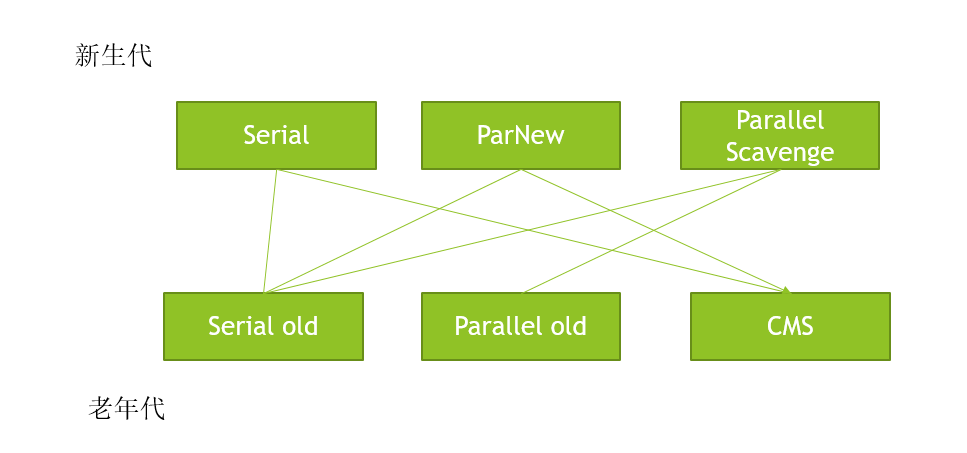 新生代

Serial

ParNew

Parallel Scavenge

Serial old

Parallel old

CMS

老年代